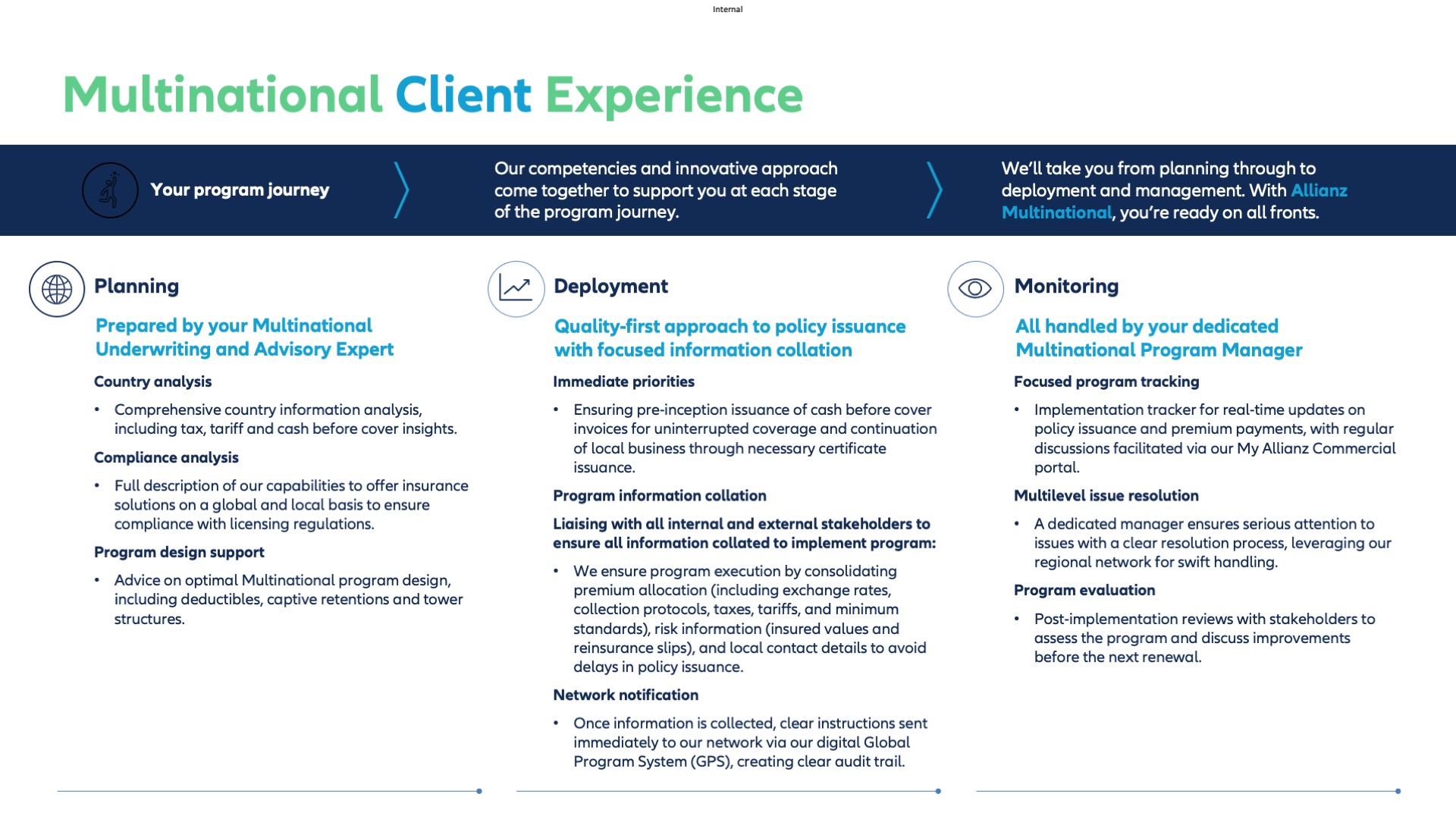 Internal

Multinational Client Experience

Your program journey

Our competencies and innovative approach come together to support you at each stage of the program journey.

We'll take you from planning through to deployment and management. With Allianz Multinational, you're ready on all fronts.

Planning

Prepared by your Multinational Underwriting and Advisory Expert

Country analysis

• Comprehensive country information analysis, including tax, tariff and cash before cover insights.

Compliance analysis

• Full description of our capabilities to offer insurance solutions on a global and local basis to ensure compliance with licensing regulations.

Program design support

• Advice on optimal Multinational program design, including deductibles, captive retentions and tower structures.

Deployment

Quality-first approach to policy issuance with focused information collation

Immediate priorities

• Ensuring pre-inception issuance of cash before cover invoices for uninterrupted coverage and continuation of local business through necessary certificate issuance.

Program information collation

Liaising with all internal and external stakeholders to ensure all information collated to implement program:

• We ensure program execution by consolidating premium allocation (including exchange rates, collection protocols, taxes, tariffs, and minimum standards), risk information (insured values and reinsurance slips), and local contact details to avoid delays in policy issuance.

Network notification

• Once information is collected, clear instructions sent immediately to our network via our digital Global Program System (GPS), creating clear audit trail.

Monitoring

All handled by your dedicated Multinational Program Manager

Focused program tracking

• Implementation tracker for real-time updates on policy issuance and premium payments, with regular discussions facilitated via our My Allianz Commercial portal.

Multilevel issue resolution

• A dedicated manager ensures serious attention to issues with a clear resolution process, leveraging our regional network for swift handling.

Program evaluation

• Post-implementation reviews with stakeholders to assess the program and discuss improvements before the next renewal.